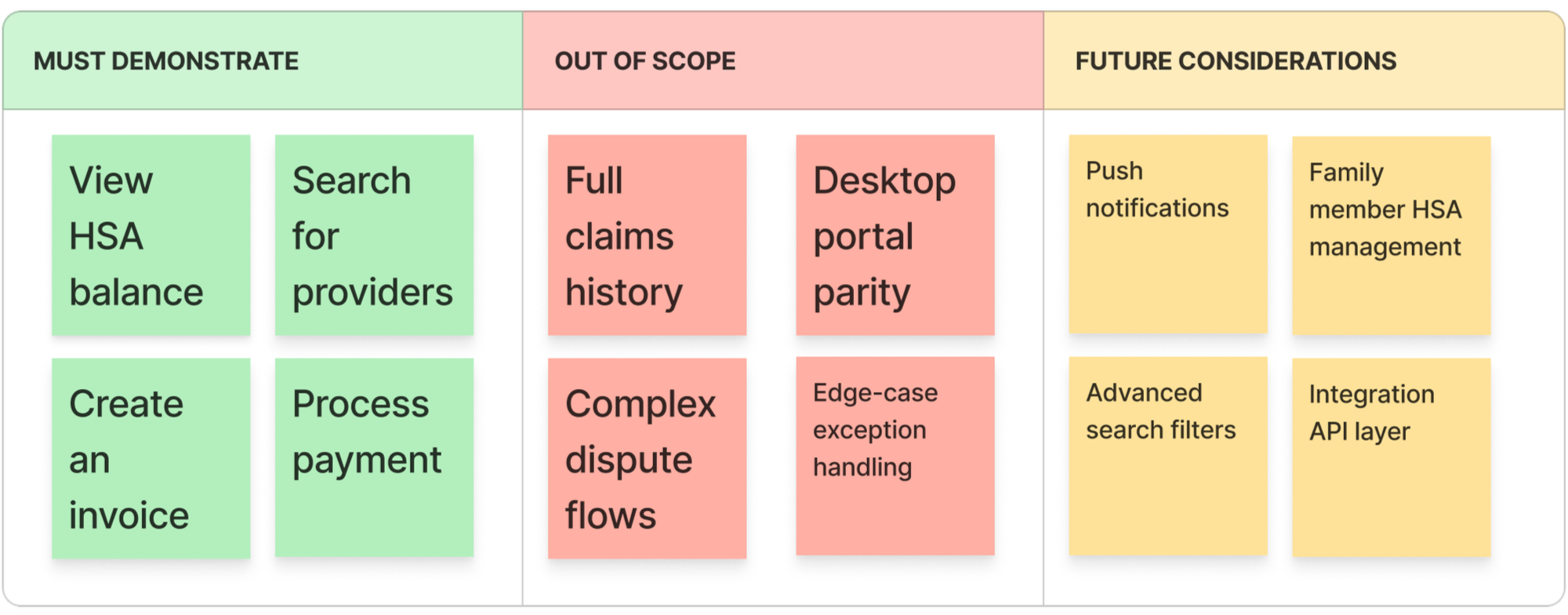 MUST DEMONSTRATE

View HSA balance

Search for providers

Create an invoice

Process payment

OUT OF SCOPE

Full claims history

Desktop portal parity

Complex dispute flows

Edge-case exception handling

FUTURE CONSIDERATIONS

Push notifications

Family member HSA management

Advanced search filters

Integration API layer